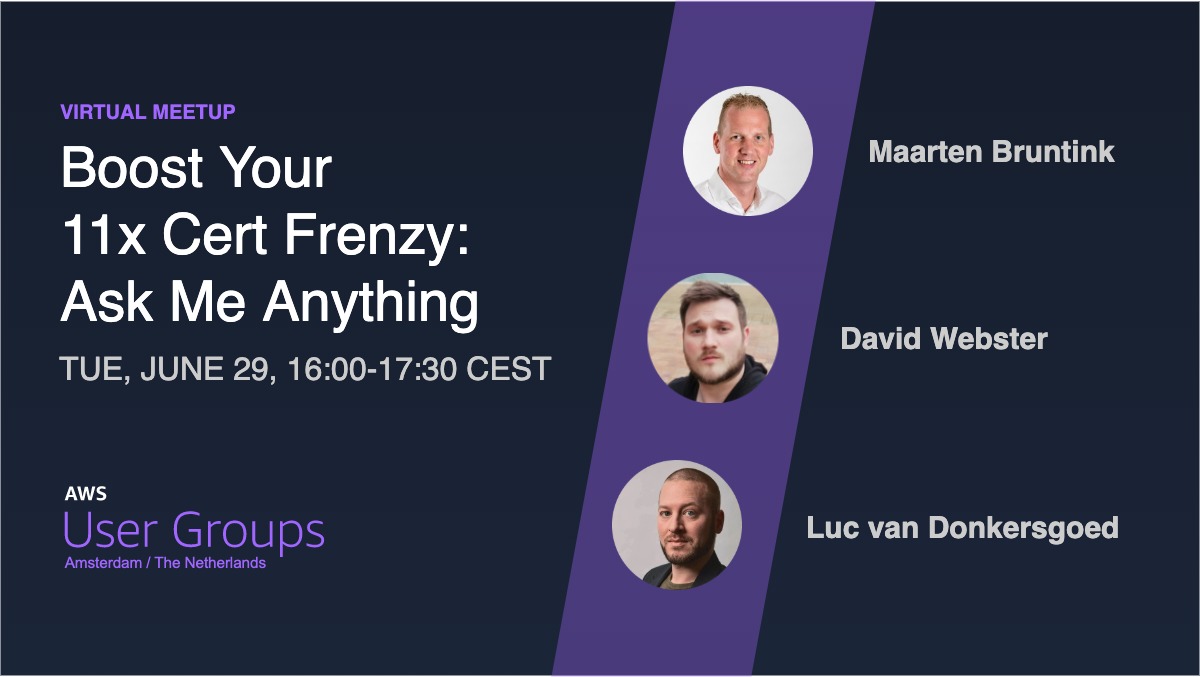 VIRTUAL MEETUP

Boost Your 11x Cert Frenzy: Ask Me Anything

TUE, JUNE 29, 16:00-17:30 CEST

AWS
User Groups
Amsterdam / The Netherlands

Maarten Bruntink

David Webster

Luc van Donkersgoed